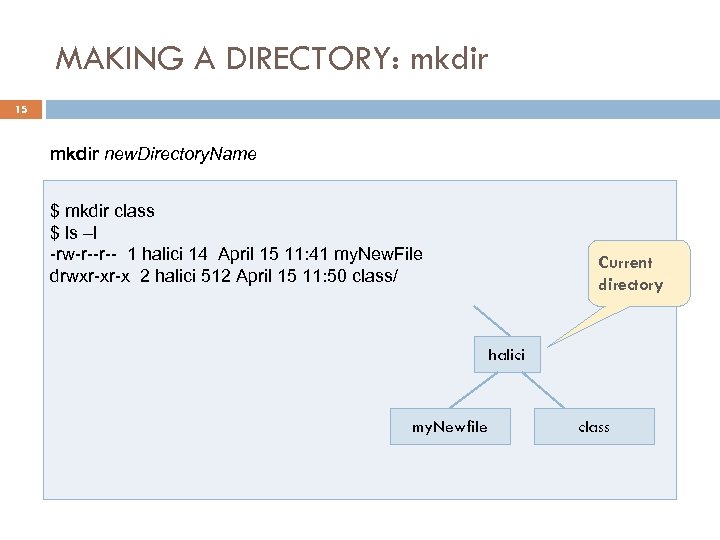 MAKING A DIRECTORY: mkdir

15

mkdir newDirectoryName

$ mkdir class
$ ls –l
-rw-r--r-- 1 halici 14 April 15 11:41 myNewFile
drwxr-xr-x 2 halici 512 April 15 11:50 class/

Current directory

halici

myNewfile

class